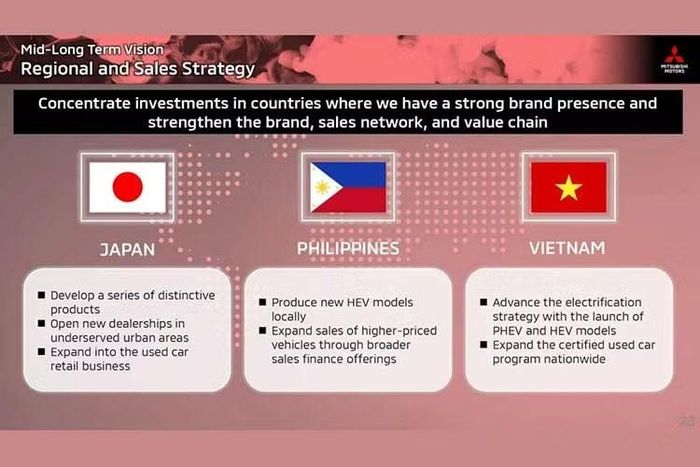 Mid-Long Term Vision
Regional and Sales Strategy

MITSUBISHI MOTORS

Concentrate investments in countries where we have a strong brand presence and strengthen the brand, sales network, and value chain

JAPAN

■ Develop a series of distinctive products
■ Open new dealerships in underserved urban areas
■ Expand into the used car retail business

PHILIPPINES

■ Produce new HEV models locally
■ Expand sales of higher-priced vehicles through broader sales finance offerings

VIETNAM

■ Advance the electrification strategy with the launch of PHEV and HEV models
■ Expand the certified used car program nationwide

23